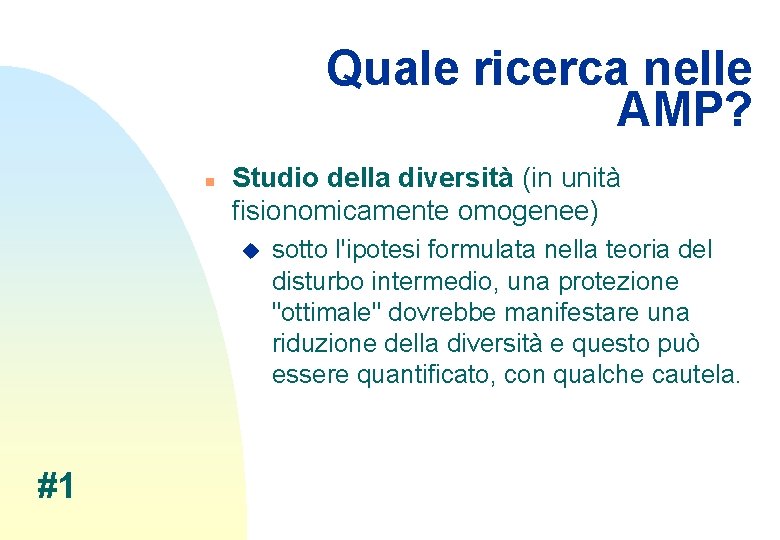 Quale ricerca nelle AMP?

Studio della diversità (in unità fisionomicamente omogenee)

sotto l'ipotesi formulata nella teoria del disturbo intermedio, una protezione "ottimale" dovrebbe manifestare una riduzione della diversità e questo può essere quantificato, con qualche cautela.

#1